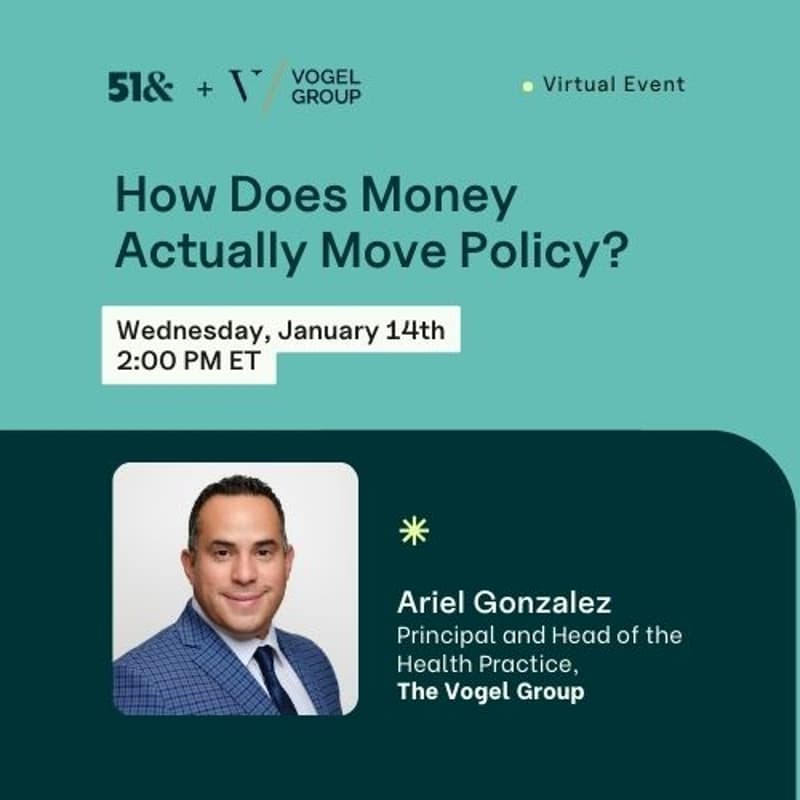 51& + V VOGEL GROUP

Virtual Event

How Does Money Actually Move Policy?

Wednesday, January 14th
2:00 PM ET

Ariel Gonzalez
Principal and Head of the Health Practice,
The Vogel Group